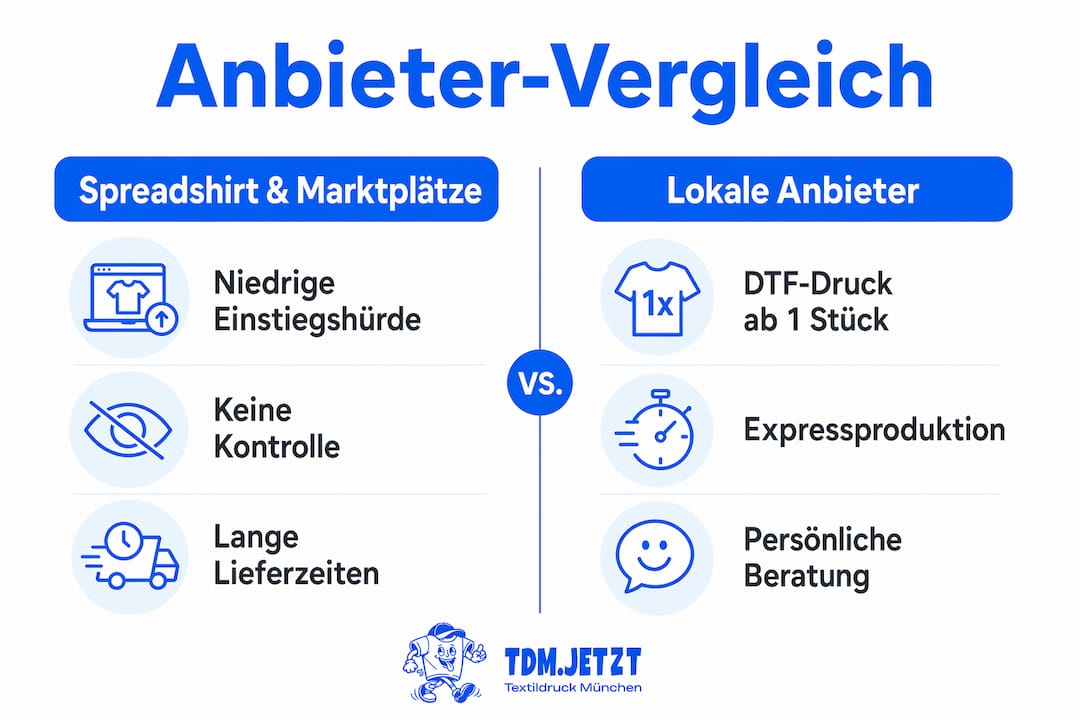 Anbieter-Vergleich

Spreadshirt & Marktplätze

Niedrige Einstiegshürde

Keine Kontrolle

Lange Lieferzeiten

VS.

Lokale Anbieter

1x

DTF-Druck ab 1 Stück

Expressproduktion

Persönliche Beratung

TDM.JETZT
Textildruck München